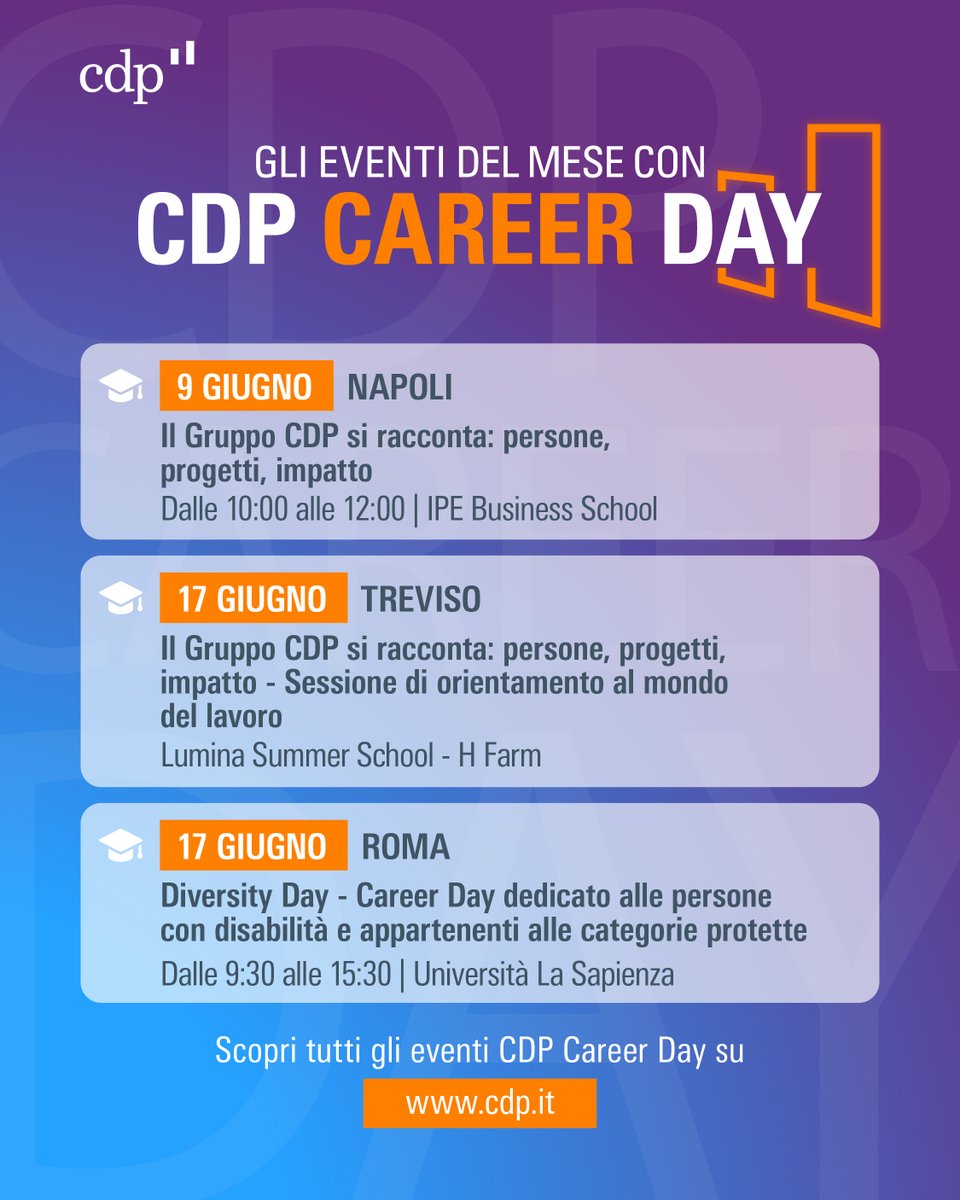 cdp

GLI EVENTI DEL MESE CON
CDP CAREER DAY

9 GIUGNO NAPOLI
Il Gruppo CDP si racconta: persone, progetti, impatto
Dalle 10:00 alle 12:00 | IPE Business School

17 GIUGNO TREVISO
Il Gruppo CDP si racconta: persone, progetti, impatto - Sessione di orientamento al mondo del lavoro
Lumina Summer School - H Farm

17 GIUGNO ROMA
Diversity Day - Career Day dedicato alle persone con disabilità e appartenenti alle categorie protette
Dalle 9:30 alle 15:30 | Università La Sapienza

Scopri tutti gli eventi CDP Career Day su
www.cdp.it